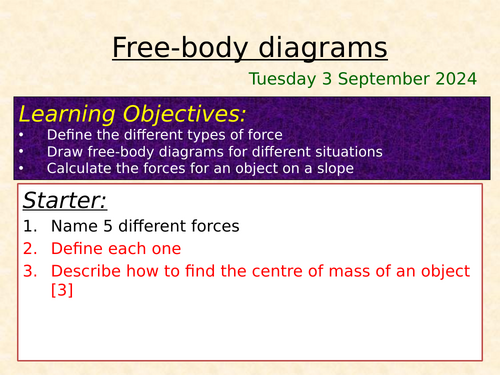 Free-body diagrams

Tuesday 3 September 2024

Learning Objectives:
• Define the different types of force
• Draw free-body diagrams for different situations
• Calculate the forces for an object on a slope

Starter:
1. Name 5 different forces
2. Define each one
3. Describe how to find the centre of mass of an object [3]